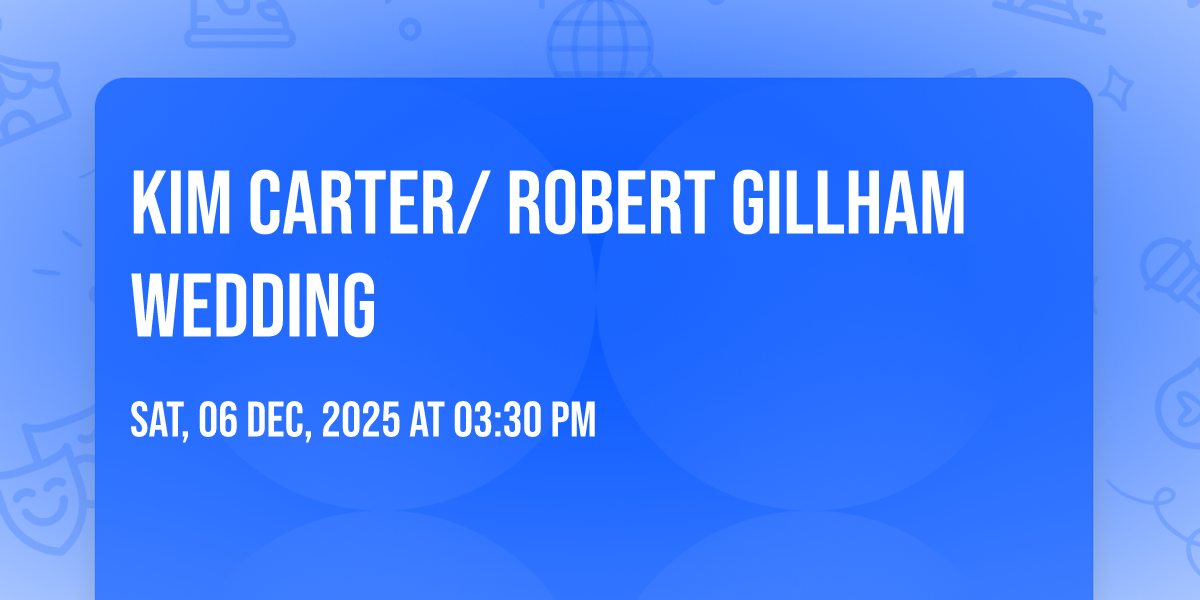 KIM CARTER/ ROBERT GILLHAM WEDDING

SAT, 06 DEC, 2025 AT 03:30 PM